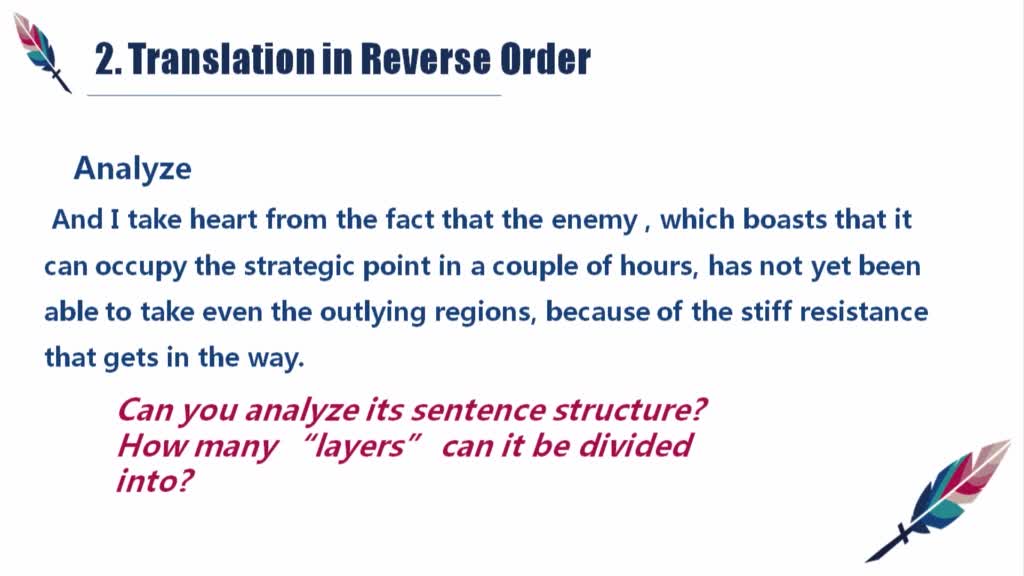 2. Translation in Reverse Order

Analyze

And I take heart from the fact that the enemy , which boasts that it can occupy the strategic point in a couple of hours, has not yet been able to take even the outlying regions, because of the stiff resistance that gets in the way.

Can you analyze its sentence structure? How many “layers” can it be divided into?